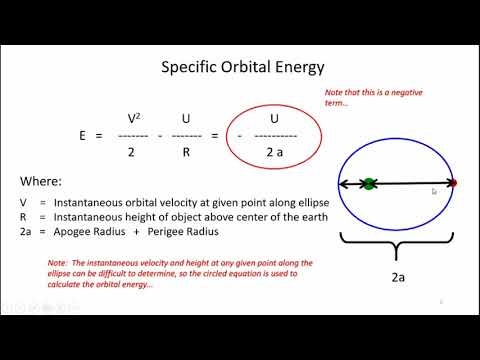 Specific Orbital Energy

Note that this is a negative term...

$E = \frac{V^2}{2} - \frac{U}{R} = -\frac{U}{2a}$

Where:

V = Instantaneous orbital velocity at given point along ellipse
R = Instantaneous height of object above center of the earth
2a = Apogee Radius + Perigee Radius

Note: The instantaneous velocity and height at any given point along the ellipse can be difficult to determine, so the circled equation is used to calculate the orbital energy...

2a